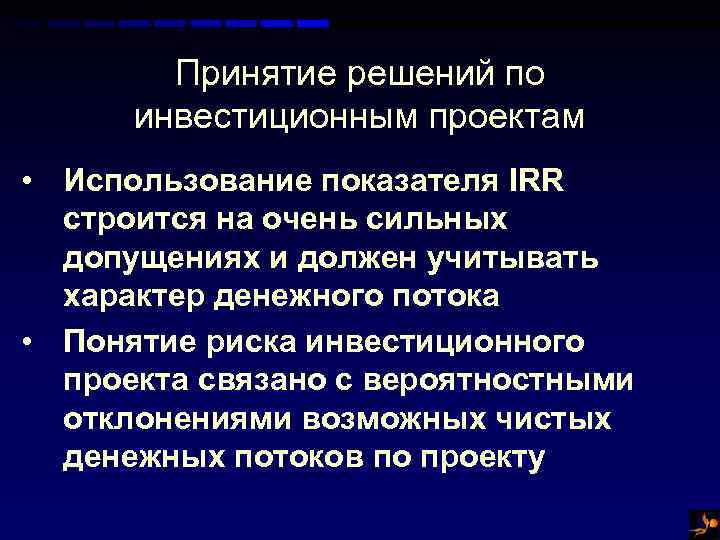 Принятие решений по инвестиционным проектам

• Использование показателя IRR строится на очень сильных допущениях и должен учитывать характер денежного потока

• Понятие риска инвестиционного проекта связано с вероятностными отклонениями возможных чистых денежных потоков по проекту